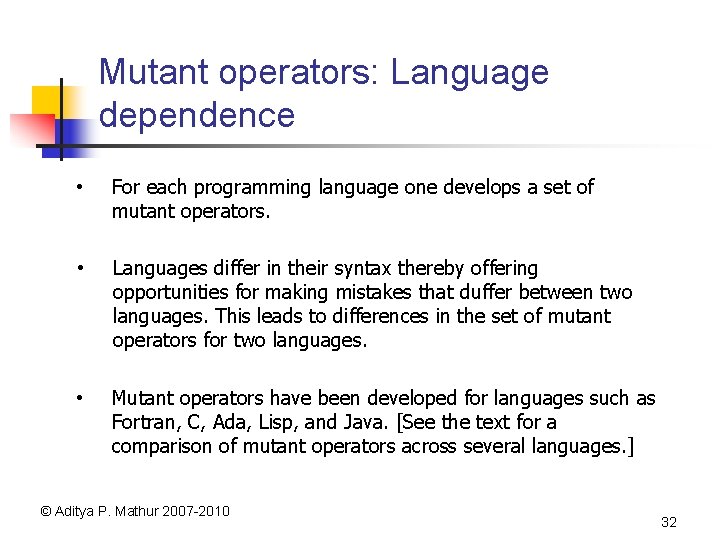 Mutant operators: Language dependence

• For each programming language one develops a set of mutant operators.

• Languages differ in their syntax thereby offering opportunities for making mistakes that duffer between two languages. This leads to differences in the set of mutant operators for two languages.

• Mutant operators have been developed for languages such as Fortran, C, Ada, Lisp, and Java. [See the text for a comparison of mutant operators across several languages.]

© Aditya P. Mathur 2007-2010

32